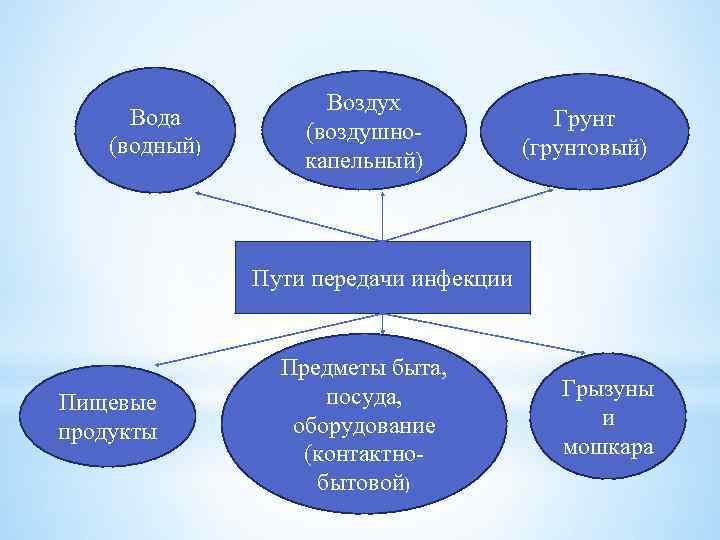 Вода (водный)

Воздух (воздушно-капельный)

Грунт (грунтовый)

Пути передачи инфекции

Пищевые продукты

Предметы быта, посуда, оборудование (контактно-бытовой)

Грызуны и мошкара